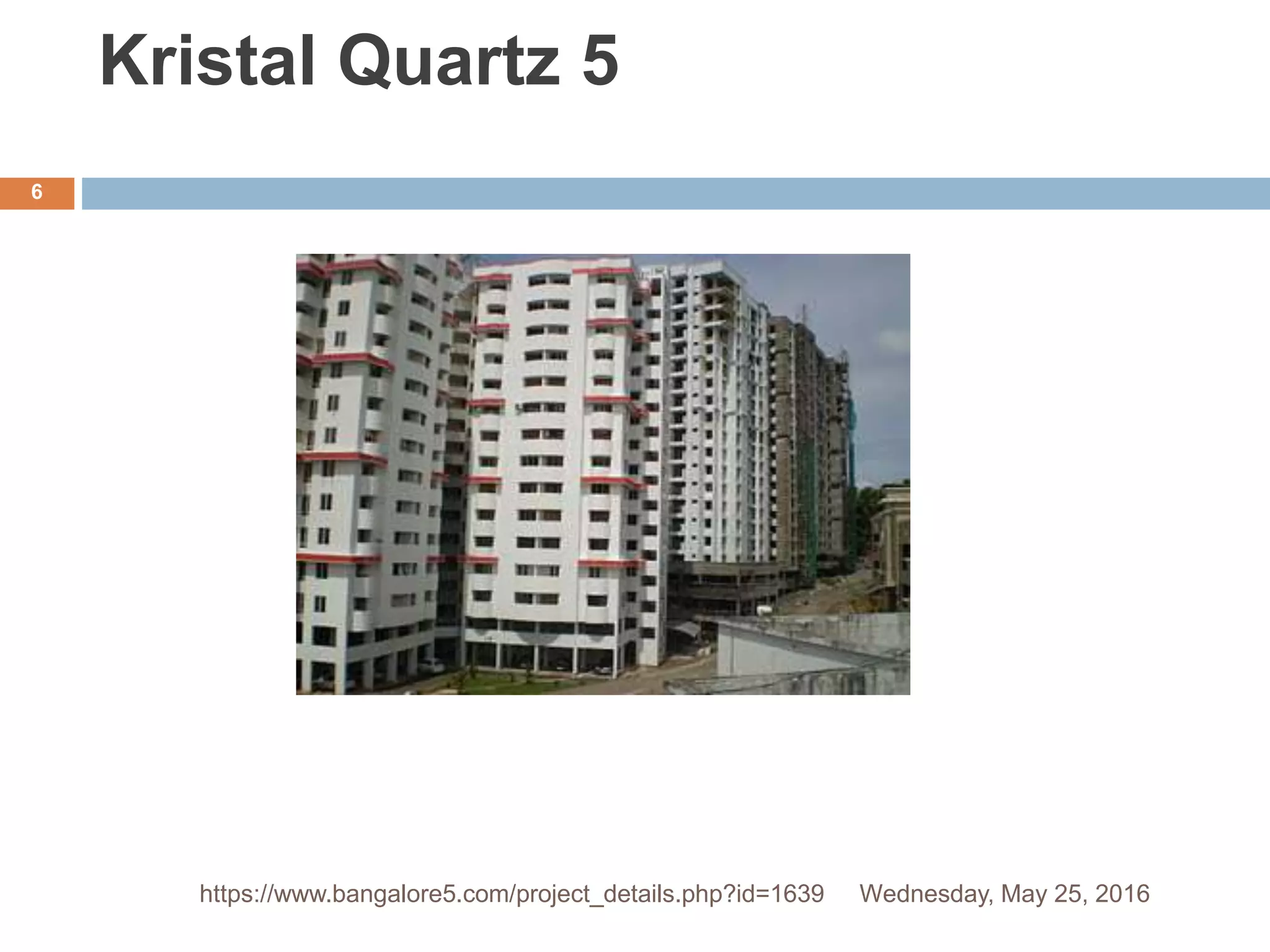 Kristal Quartz 5

6

https://www.bangalore5.com/project_details.php?id=1639 Wednesday, May 25, 2016